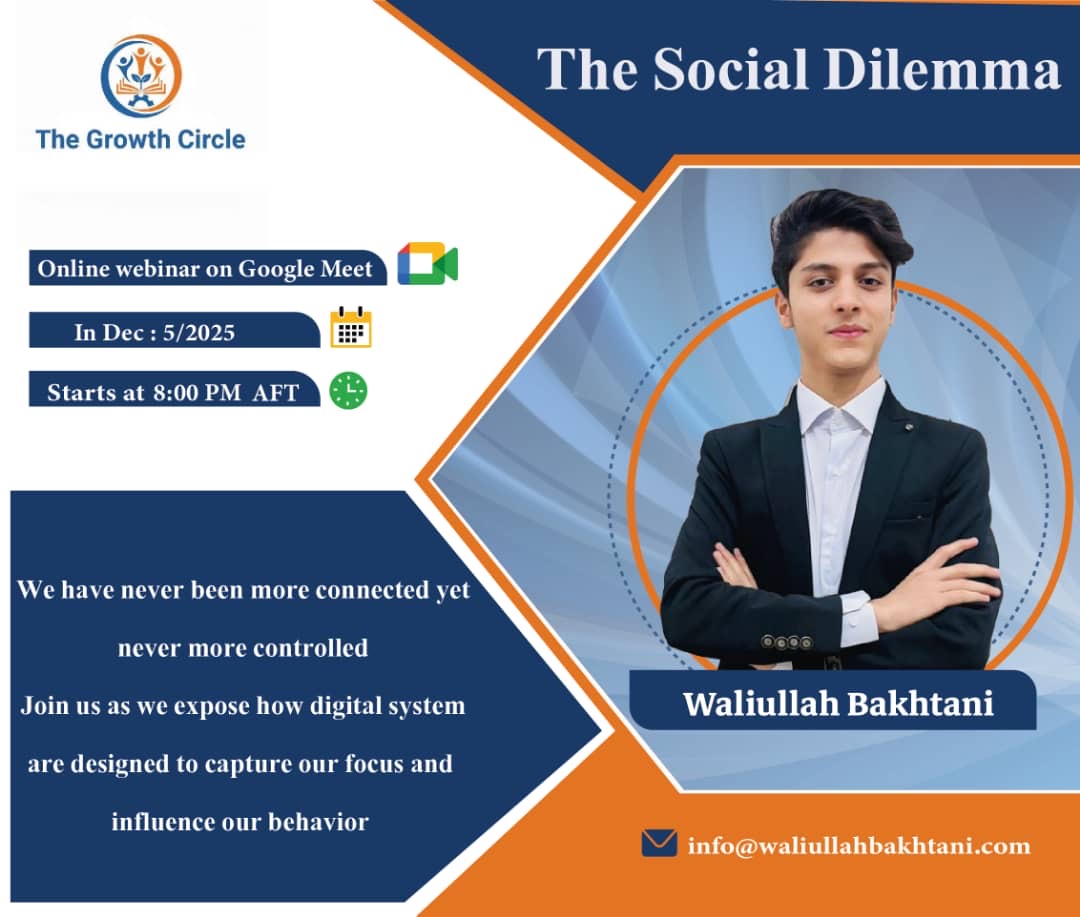 The Growth Circle

The Social Dilemma

Online webinar on Google Meet

In Dec : 5/2025

Starts at 8:00 PM AFT

We have never been more connected yet never more controlled
Join us as we expose how digital system are designed to capture our focus and influence our behavior

Waliullah Bakhtani

info@waliullahbakhtani.com